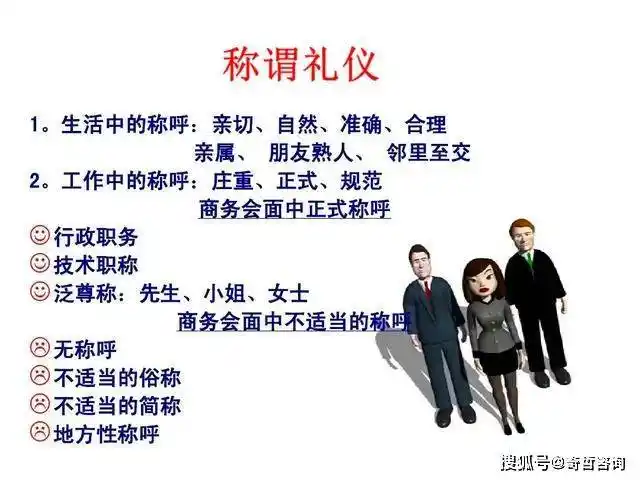 称谓礼仪

1。生活中的称呼：亲切、自然、准确、合理

亲属、 朋友熟人、 邻里至交

2。工作中的称呼：庄重、正式、规范

商务会面中正式称呼

☺行政职务

☺技术职称

☺泛尊称：先生、小姐、女士

商务会面中不适当的称呼

☹无称呼

☹不适当的俗称

☹不适当的简称

☹地方性称呼

搜狐号@奇哲咨询